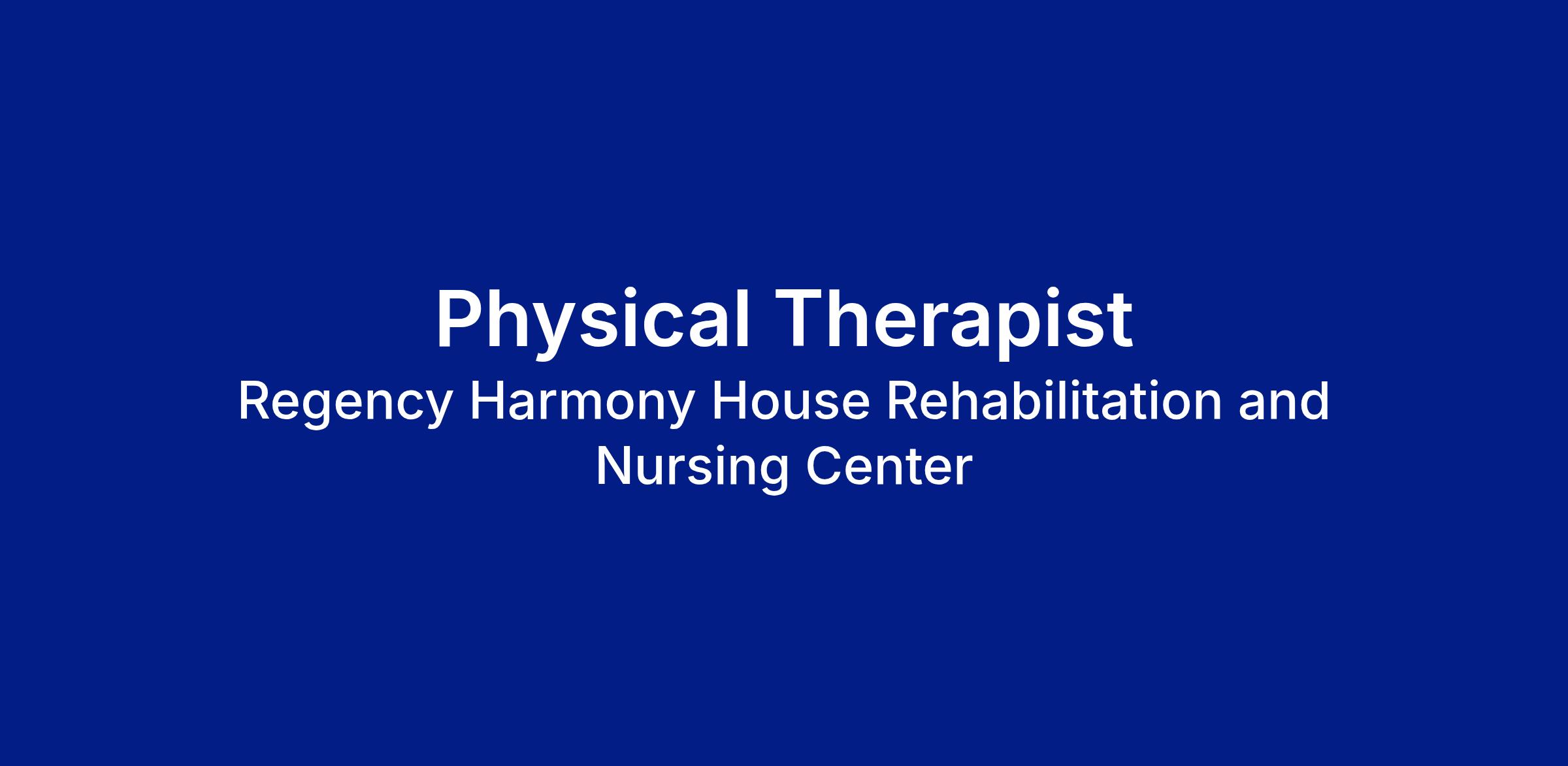 Physical Therapist

Regency Harmony House Rehabilitation and Nursing Center